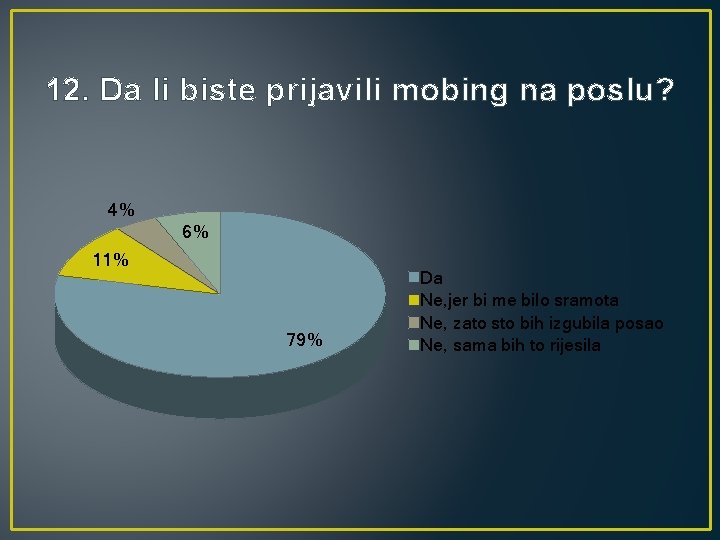 12. Da li biste prijavili mobing na poslu?

4%
6%
11%
79%

Da
Ne,jer bi me bilo sramota
Ne, zato sto bih izgubila posao
Ne, sama bih to rijesila